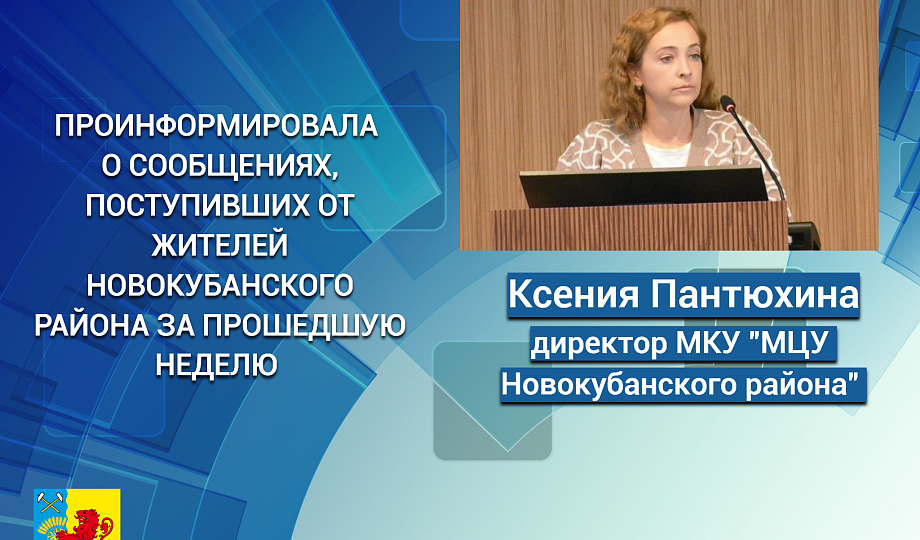 ПРОИНФОРМИРОВАЛА О СООБЩЕНИЯХ, ПОСТУПИВШИХ ОТ ЖИТЕЛЕЙ НОВОКУБАНСКОГО РАЙОНА ЗА ПРОШЕДШУЮ НЕДЕЛЮ

Ксения Пантюхина

директор МКУ "МЦУ Новокубанского района"